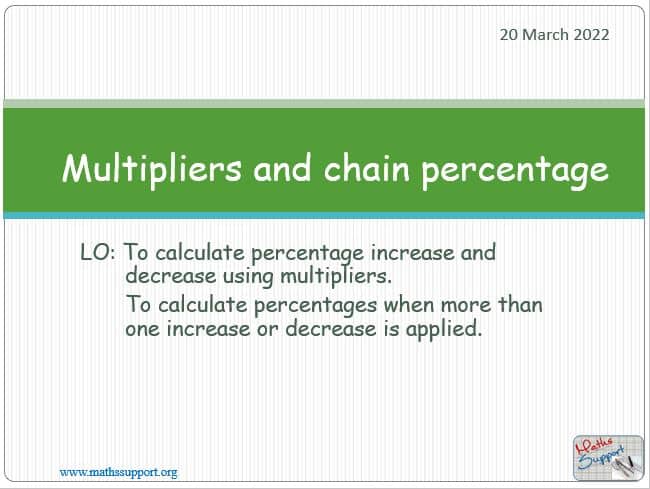 20 March 2022

Multipliers and chain percentage

LO: To calculate percentage increase and decrease using multipliers.

To calculate percentages when more than one increase or decrease is applied.

www.mathssupport.org

Maths Support